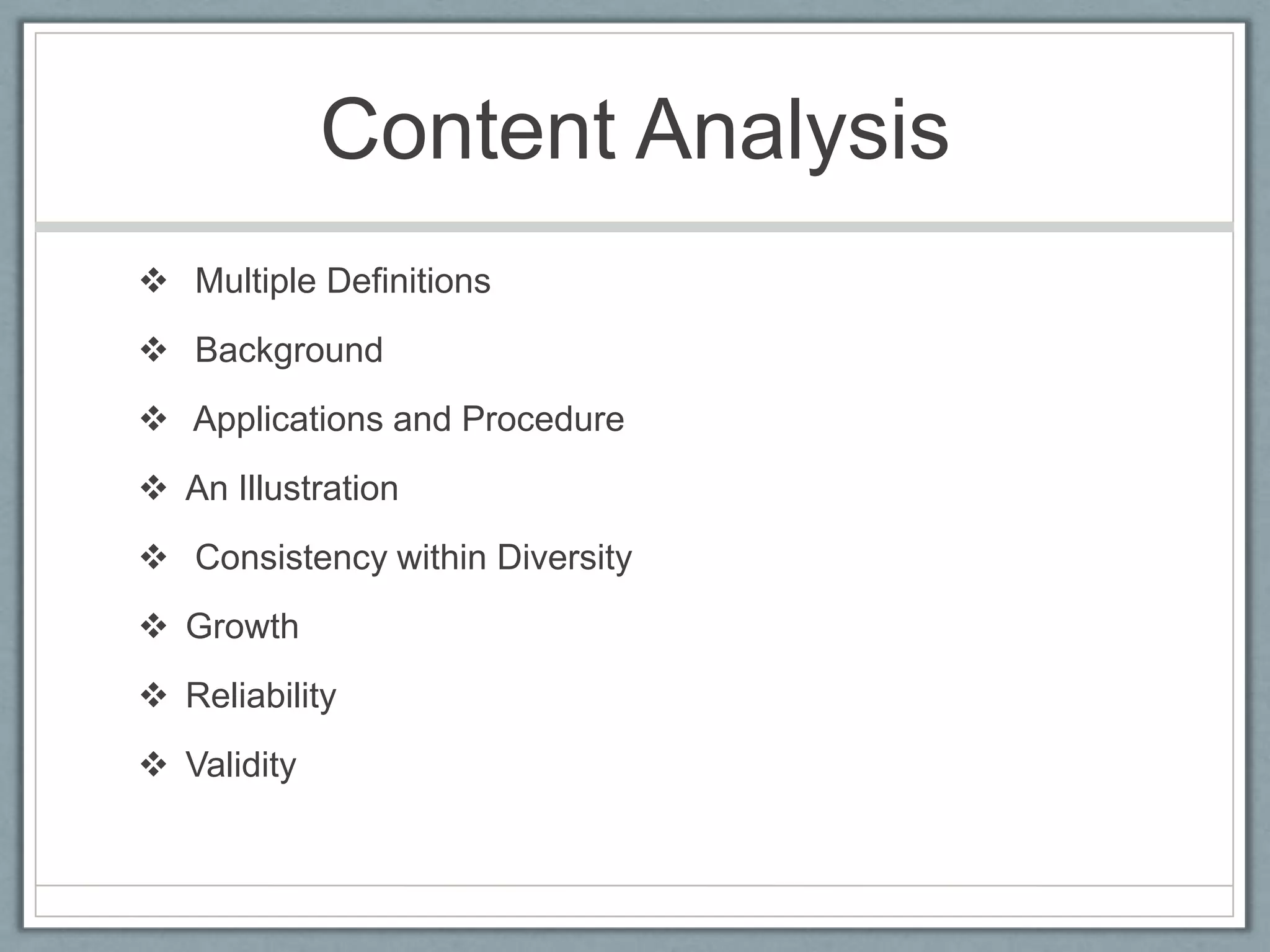 Content Analysis

❖ Multiple Definitions

❖ Background

❖ Applications and Procedure

❖ An Illustration

❖ Consistency within Diversity

❖ Growth

❖ Reliability

❖ Validity